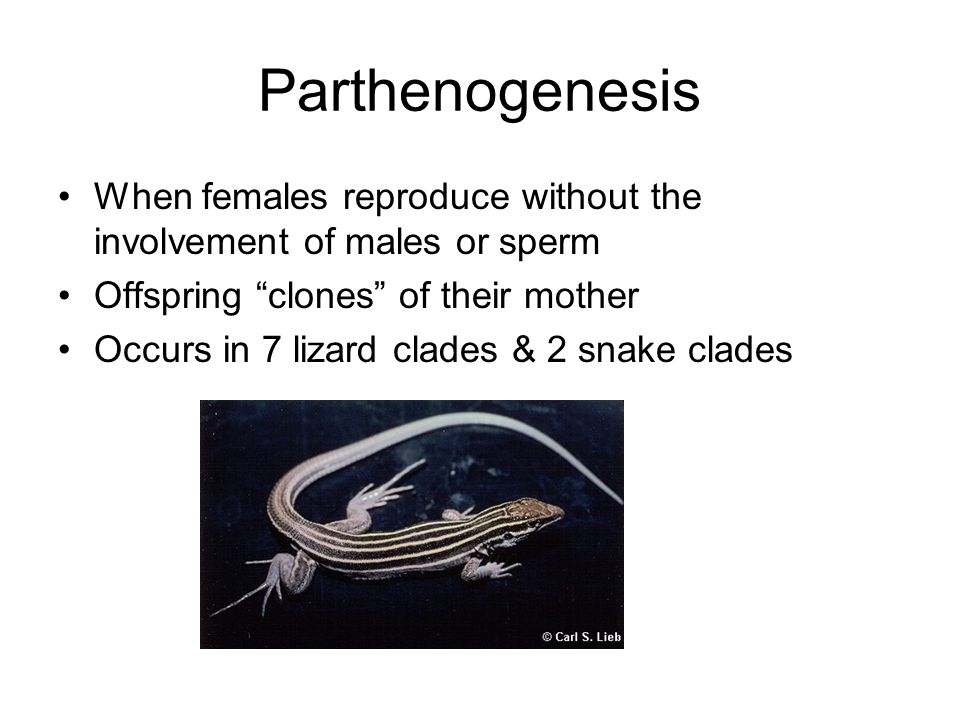 Parthenogenesis

• When females reproduce without the involvement of males or sperm
• Offspring “clones” of their mother
• Occurs in 7 lizard clades & 2 snake clades

© Carl S. Lieb